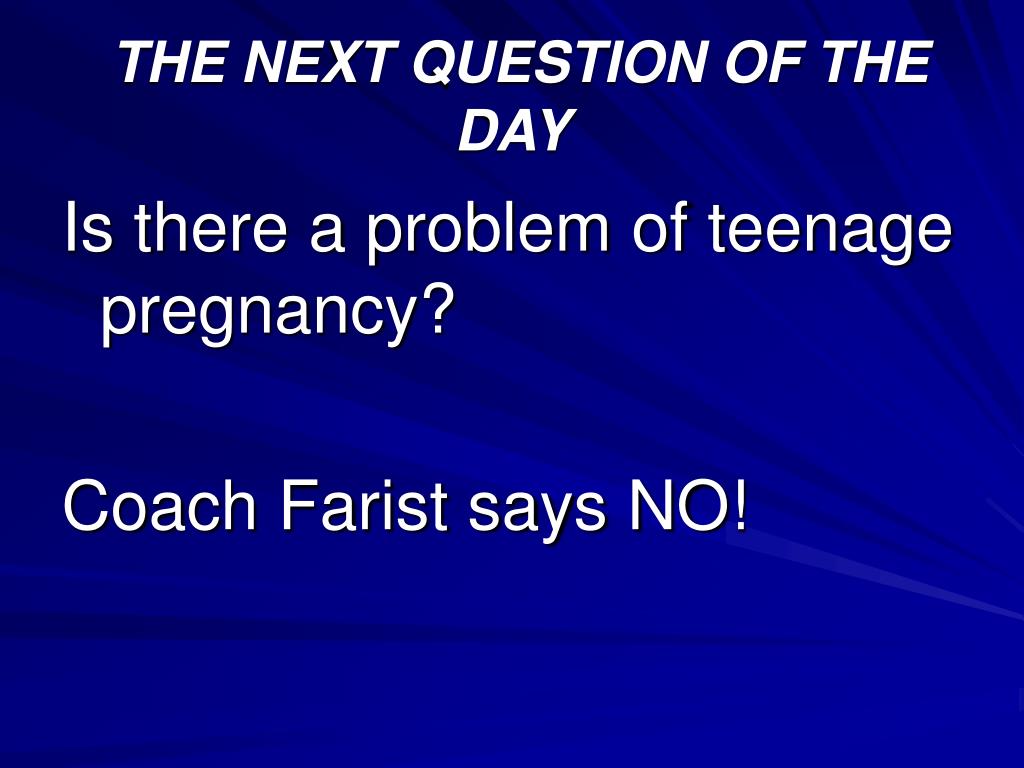 THE NEXT QUESTION OF THE DAY

Is there a problem of teenage pregnancy?

Coach Farist says NO!